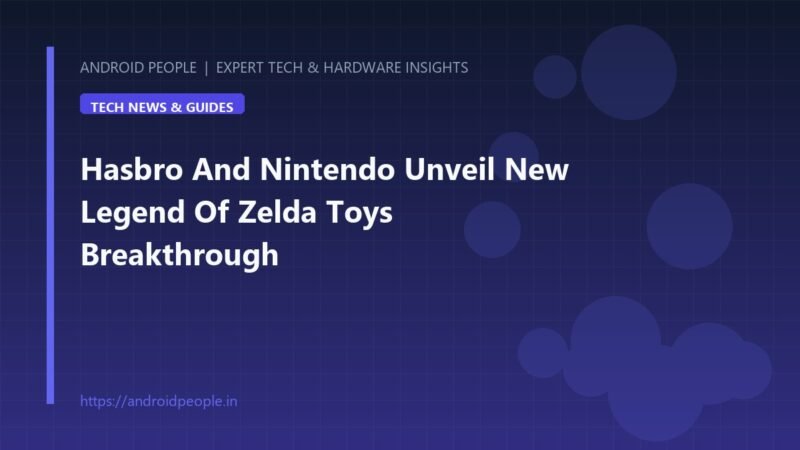 ANDROID PEOPLE | EXPERT TECH & HARDWARE INSIGHTS

TECH NEWS & GUIDES

Hasbro And Nintendo Unveil New Legend Of Zelda Toys Breakthrough

https://androidpeople.in